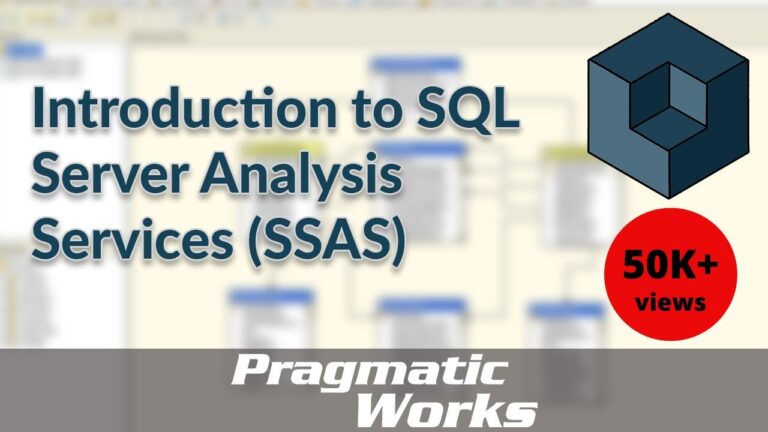 Introduction to SQL Server Analysis Services (SSAS)

50K+
views

Pragmatic
Works